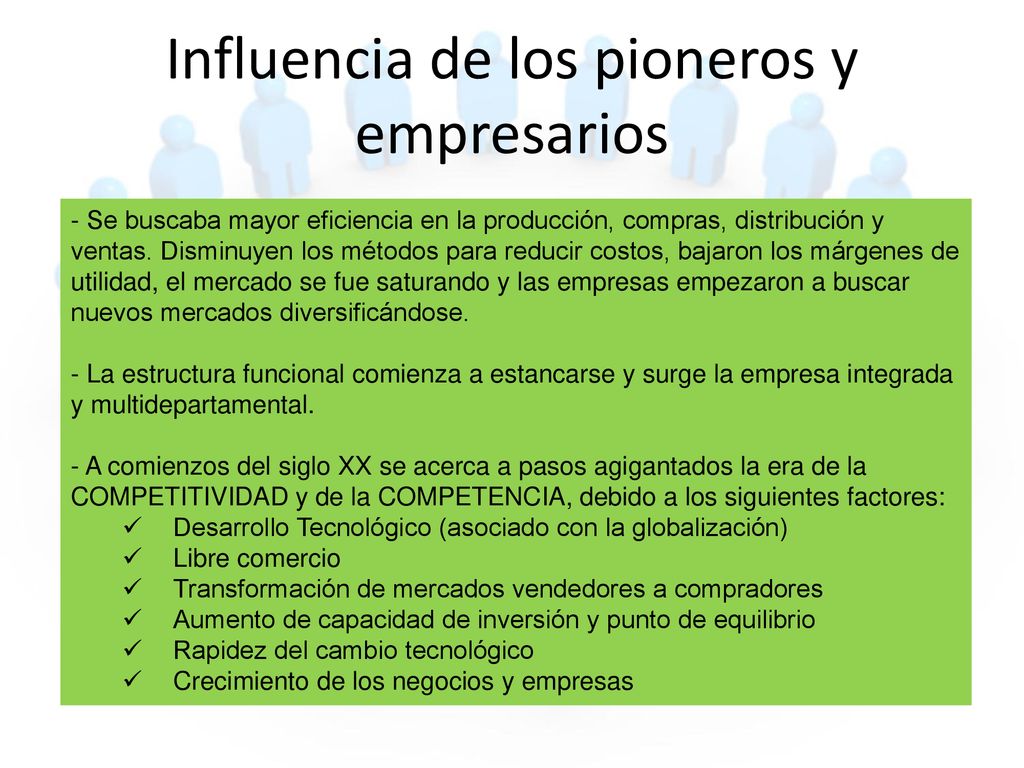 Influencia de los pioneros y empresarios

- Se buscaba mayor eficiencia en la producción, compras, distribución y ventas. Disminuyen los métodos para reducir costos, bajaron los márgenes de utilidad, el mercado se fue saturando y las empresas empezaron a buscar nuevos mercados diversificándose.

- La estructura funcional comienza a estancarse y surge la empresa integrada y multidepartamental.

- A comienzos del siglo XX se acerca a pasos agigantados la era de la COMPETITIVIDAD y de la COMPETENCIA, debido a los siguientes factores:
✓ Desarrollo Tecnológico (asociado con la globalización)
✓ Libre comercio
✓ Transformación de mercados vendedores a compradores
✓ Aumento de capacidad de inversión y punto de equilibrio
✓ Rapidez del cambio tecnológico
✓ Crecimiento de los negocios y empresas